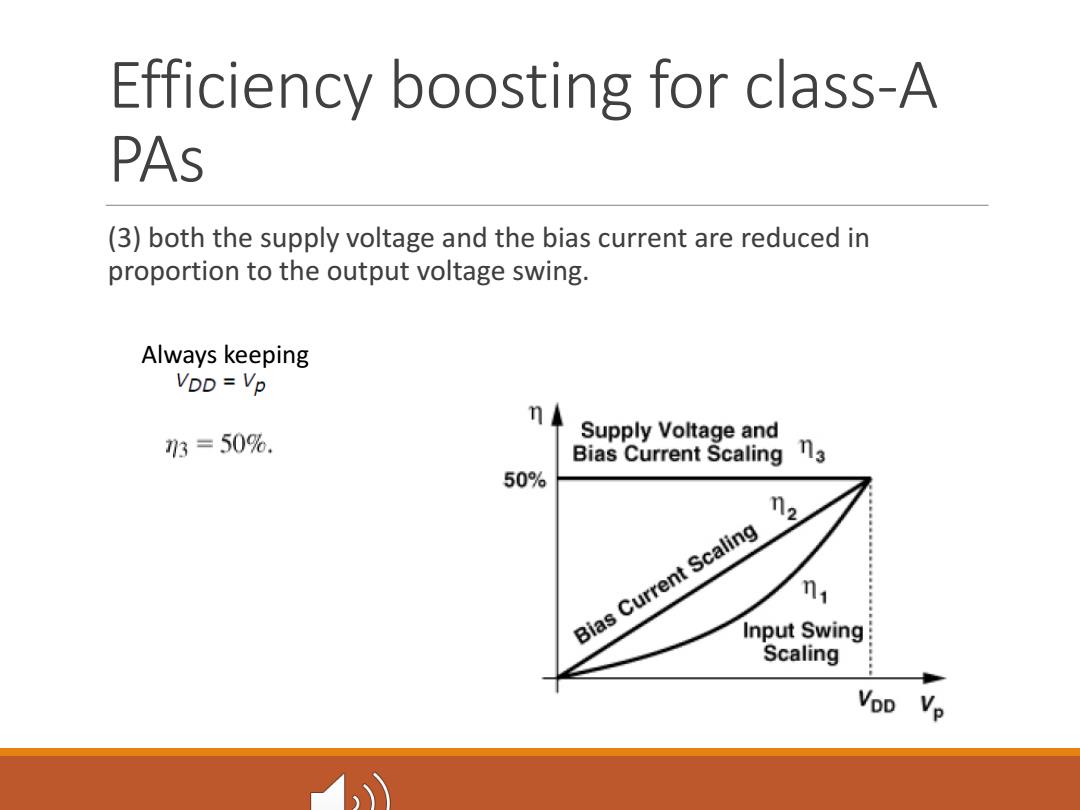 Efficiency boosting for class-A PAs

(3) both the supply voltage and the bias current are reduced in proportion to the output voltage swing.

Always keeping
$V_{DD} = V_p$

$\eta_3 = 50\%.$

$\eta$

Supply Voltage and Bias Current Scaling $\eta_3$

50%

$\eta_2$

Bias Current Scaling

$\eta_1$

Input Swing Scaling

$V_{DD}$ $V_p$